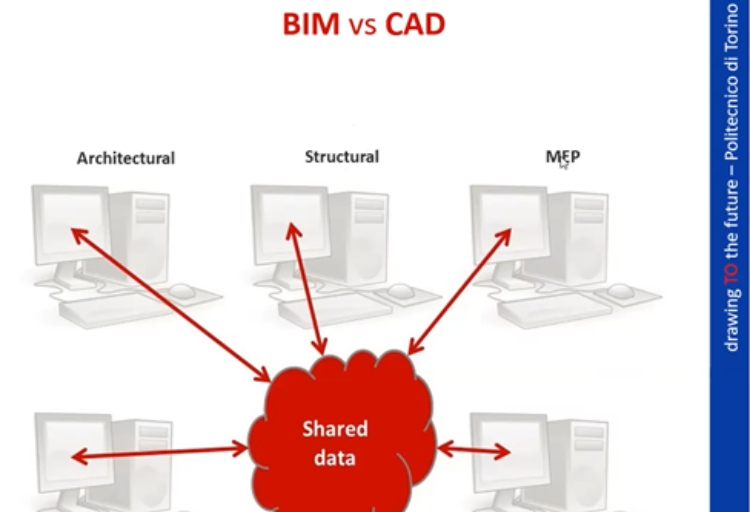 BIM vs CAD

Architectural

Structural

MEP

Shared data

drawing TO the future – Politecnico di Torino